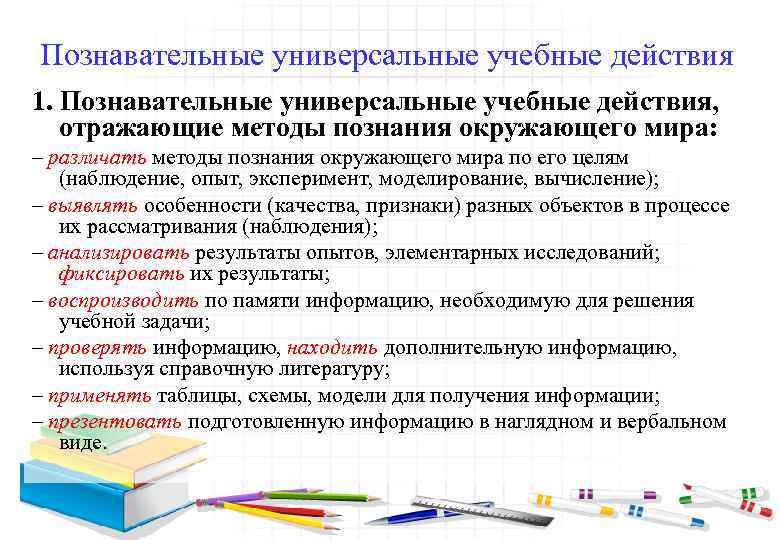 Познавательные универсальные учебные действия

1. Познавательные универсальные учебные действия, отражающие методы познания окружающего мира:

– различать методы познания окружающего мира по его целям (наблюдение, опыт, эксперимент, моделирование, вычисление);

– выявлять особенности (качества, признаки) разных объектов в процессе их рассматривания (наблюдения);

– анализировать результаты опытов, элементарных исследований; фиксировать их результаты;

– воспроизводить по памяти информацию, необходимую для решения учебной задачи;

– проверять информацию, находить дополнительную информацию, используя справочную литературу;

– применять таблицы, схемы, модели для получения информации;

– презентовать подготовленную информацию в наглядном и вербальном виде.